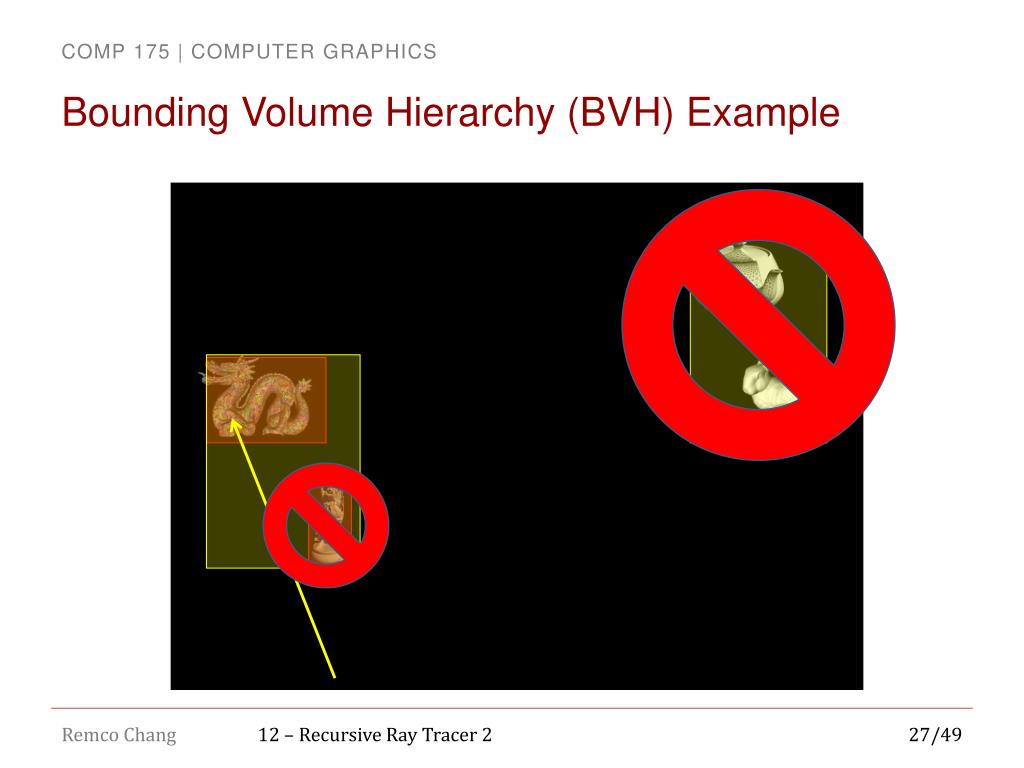 COMP 175 | COMPUTER GRAPHICS

Bounding Volume Hierarchy (BVH) Example

Remco Chang

12 – Recursive Ray Tracer 2

27/49